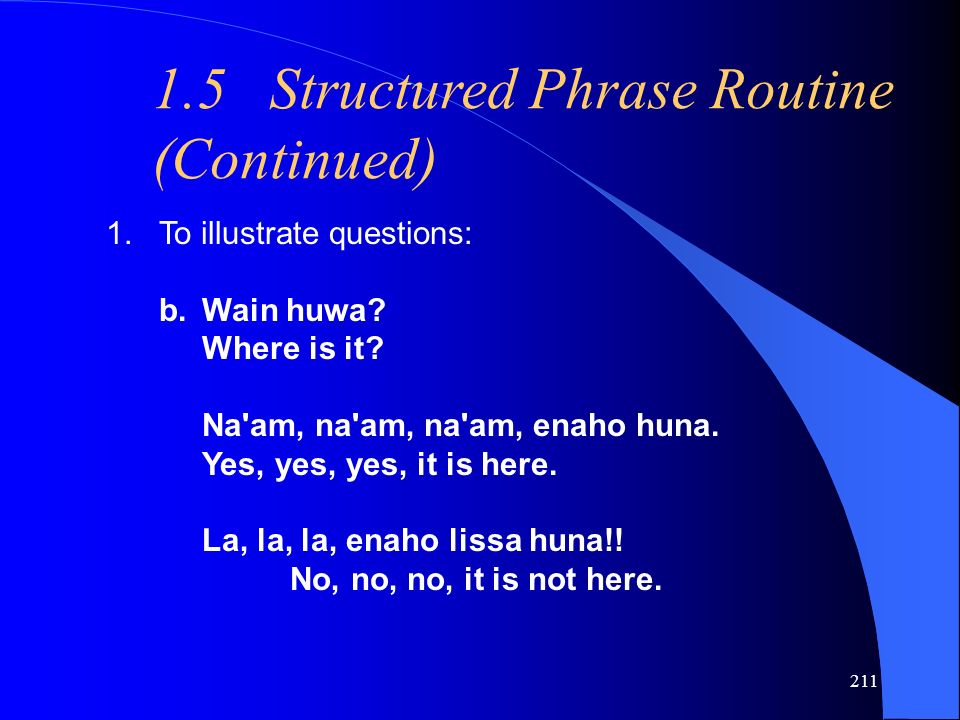 1.5 Structured Phrase Routine (Continued)

1. To illustrate questions:

b. Wain huwa?
Where is it?

Na'am, na'am, na'am, enaho huna.
Yes, yes, yes, it is here.

La, la, la, enaho lissa huna!!
No, no, no, it is not here.

211